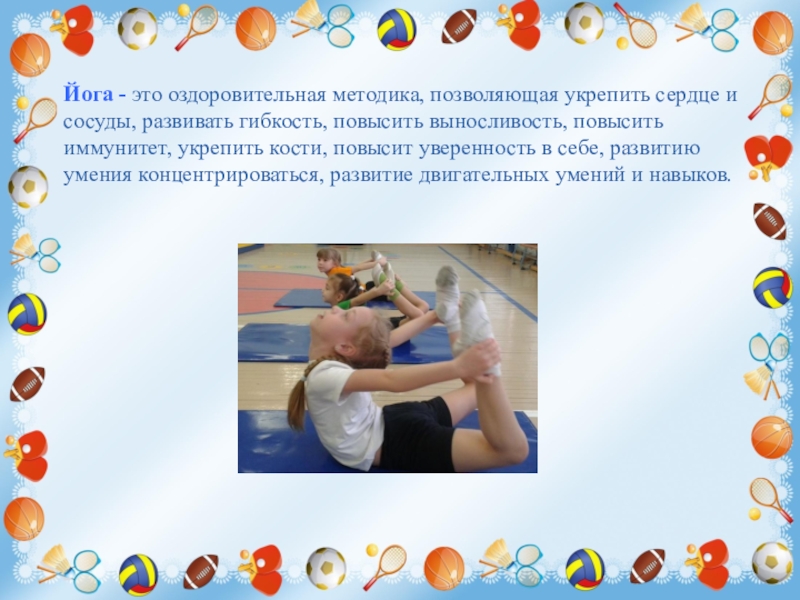 Йога - это оздоровительная методика, позволяющая укрепить сердце и сосуды, развивать гибкость, повысить выносливость, повысить иммунитет, укрепить кости, повысит уверенность в себе, развитию умения концентрироваться, развитие двигательных умений и навыков.